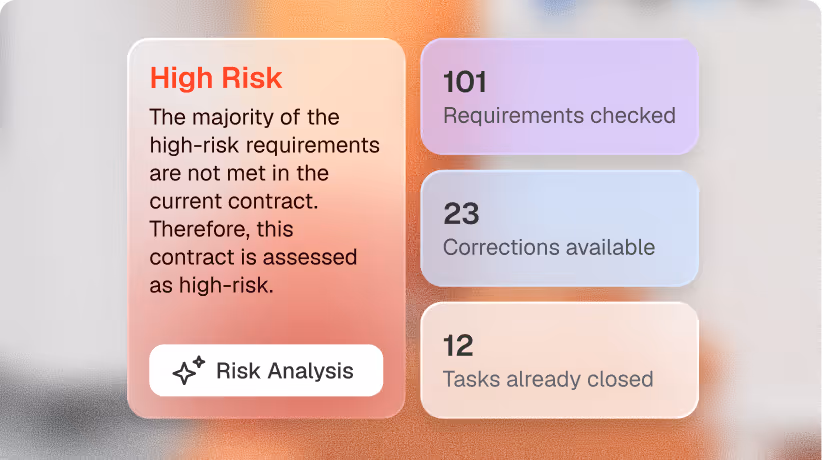 High Risk

The majority of the high-risk requirements are not met in the current contract. Therefore, this contract is assessed as high-risk.

Risk Analysis

101
Requirements checked

23
Corrections available

12
Tasks already closed